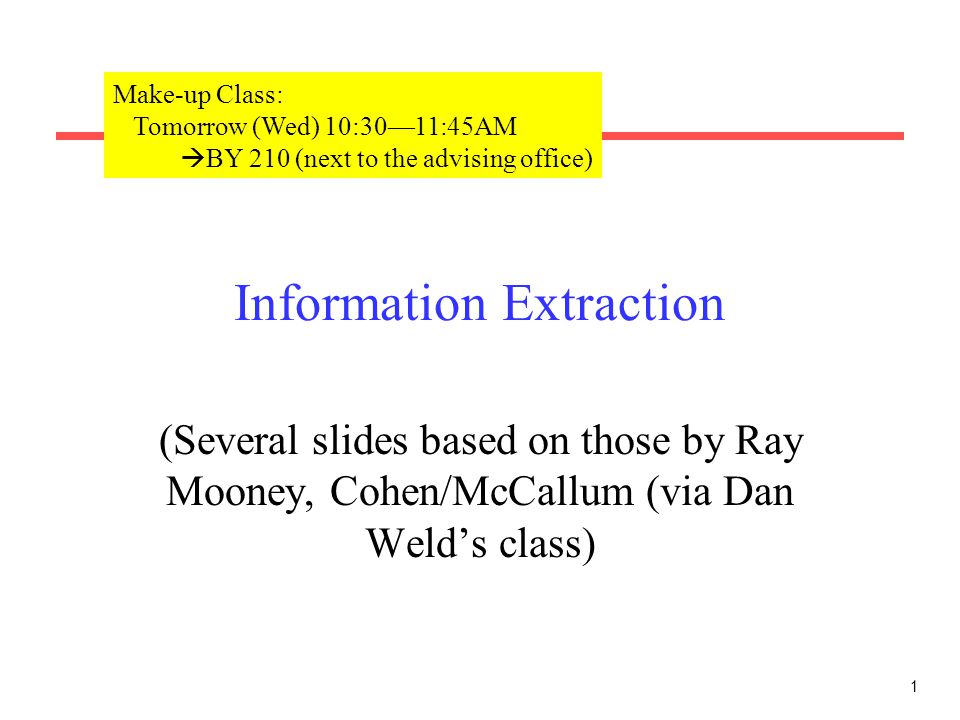 Make-up Class:
Tomorrow (Wed) 10:30—11:45AM
→BY 210 (next to the advising office)

Information Extraction

(Several slides based on those by Ray Mooney, Cohen/McCallum (via Dan Weld's class)

1